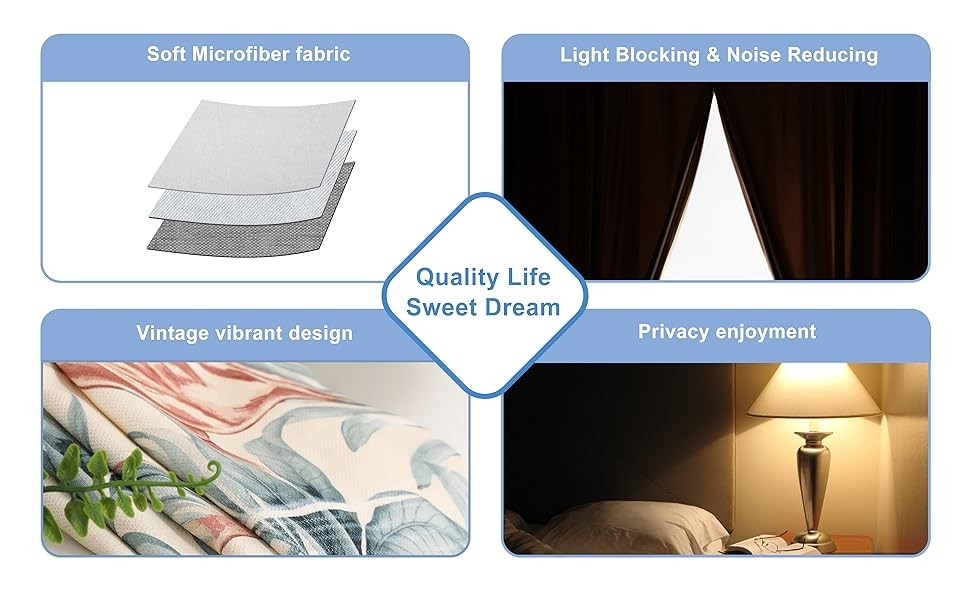 Soft Microfiber fabric

Light Blocking & Noise Reducing

Quality Life
Sweet Dream

Vintage vibrant design

Privacy enjoyment